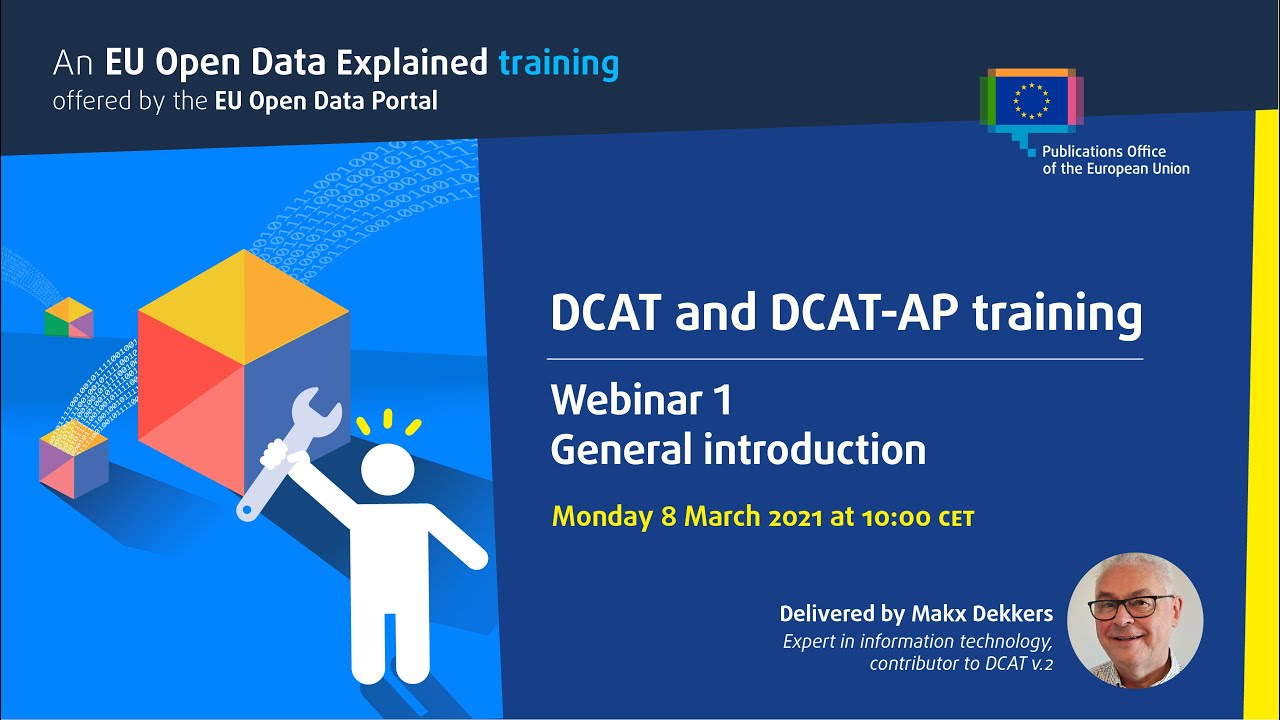 An EU Open Data Explained training
offered by the EU Open Data Portal

Publications Office of the European Union

DCAT and DCAT-AP training

Webinar 1
General introduction

Monday 8 March 2021 at 10:00 CET

Delivered by Makx Dekkers
Expert in information technology, contributor to DCAT v.2